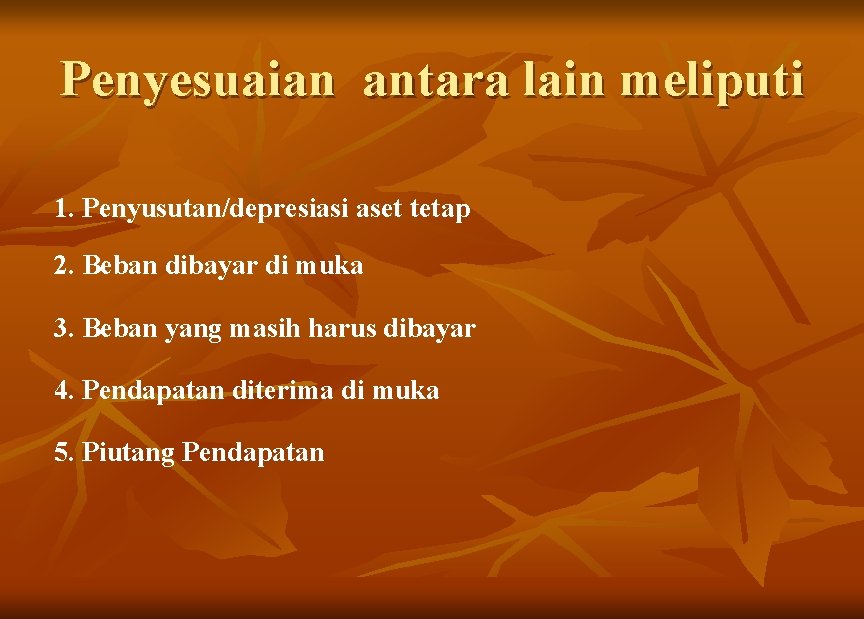 Penyesuaian antara lain meliputi

1. Penyusutan/depresiasi aset tetap

2. Beban dibayar di muka

3. Beban yang masih harus dibayar

4. Pendapatan diterima di muka

5. Piutang Pendapatan